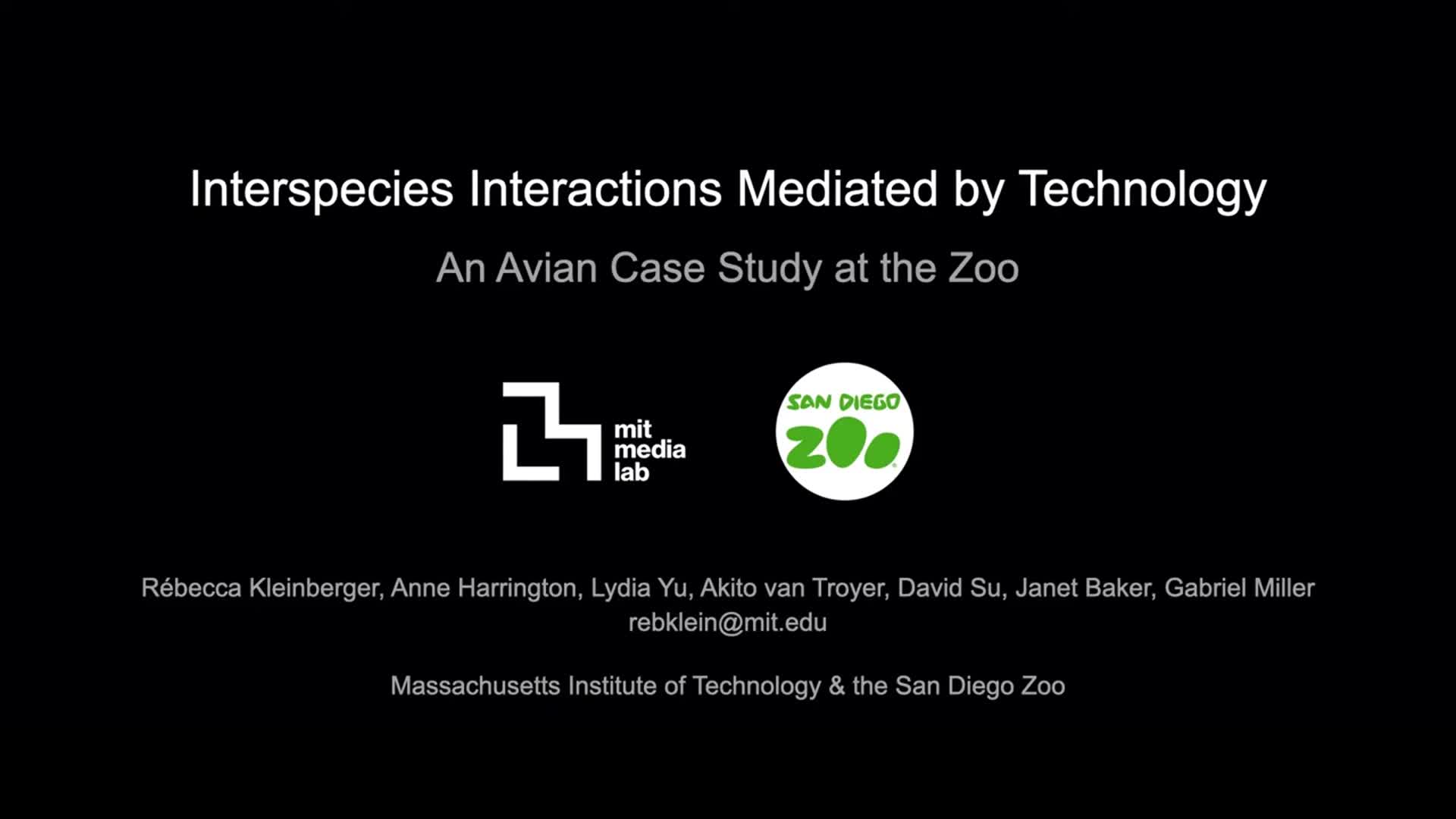 Interspecies Interactions Mediated by Technology

An Avian Case Study at the Zoo

mit
media
lab

SAN DIEGO
ZOO

Rébecca Kleinberger, Anne Harrington, Lydia Yu, Akito van Troyer, David Su, Janet Baker, Gabriel Miller
rebklein@mit.edu

Massachusetts Institute of Technology & the San Diego Zoo